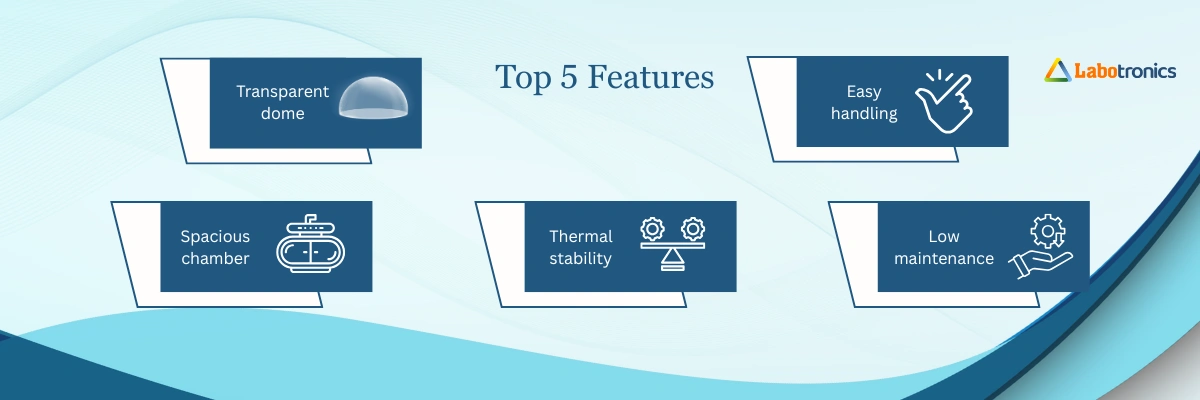 Top 5 Features

Labotronics

Transparent dome

Easy handling

Spacious chamber

Thermal stability

Low maintenance